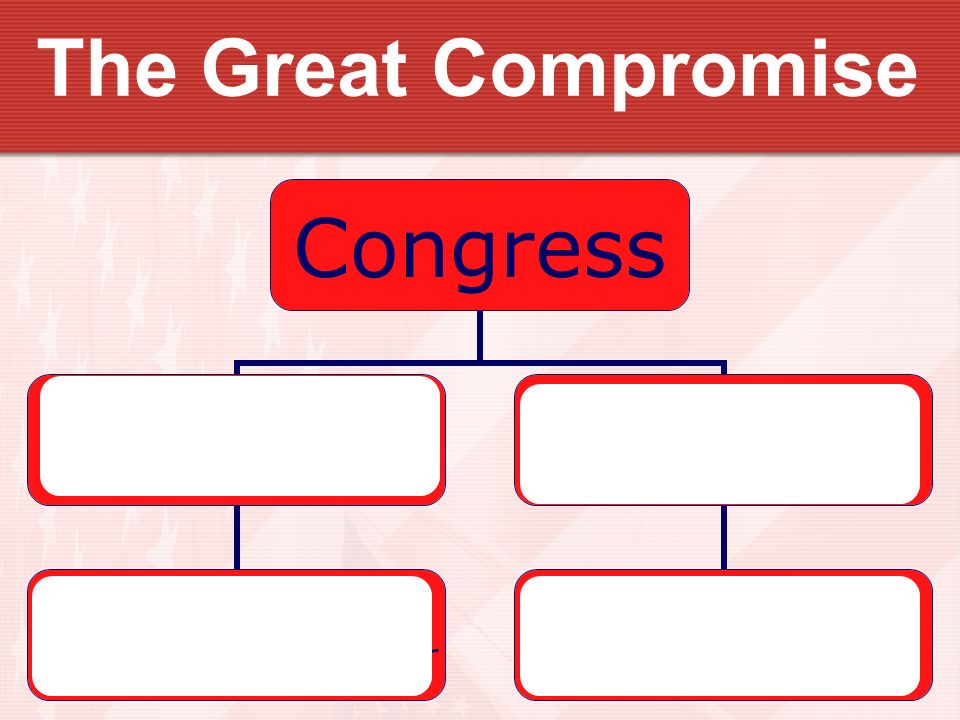 The Great Compromise

Congress